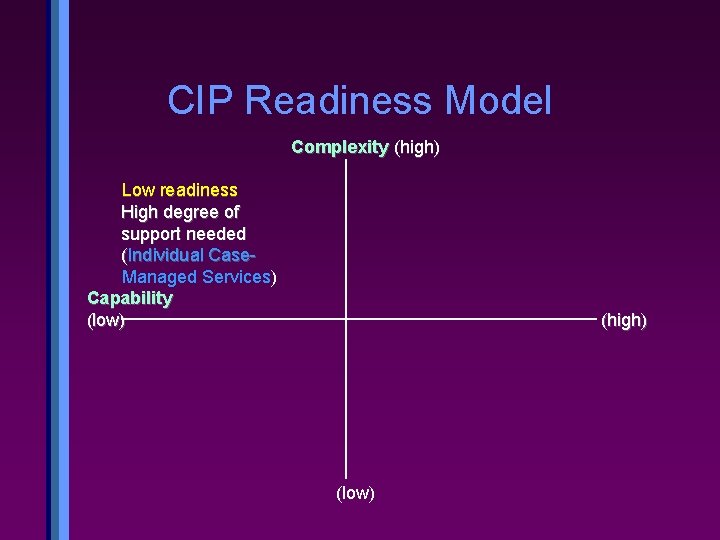 CIP Readiness Model

Complexity (high)

Low readiness
High degree of support needed
(Individual Case-Managed Services)

Capability
(low)

(high)

(low)